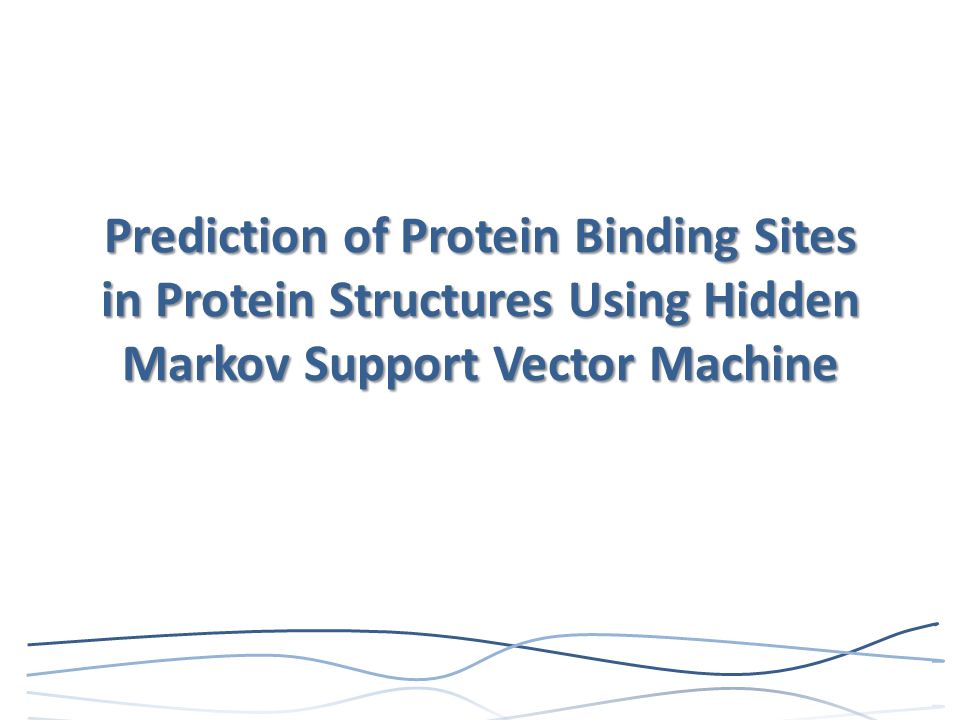 Prediction of Protein Binding Sites in Protein Structures Using Hidden Markov Support Vector Machine